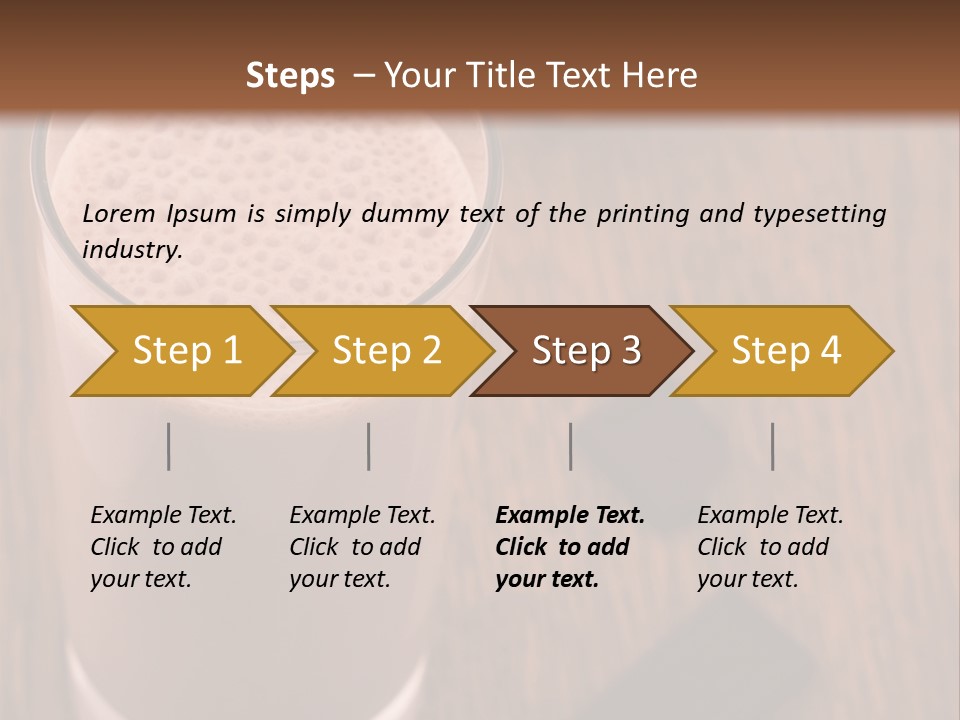 Steps – Your Title Text Here

Lorem Ipsum is simply dummy text of the printing and typesetting industry.

Step 1

Step 2

Step 3

Step 4

Example Text. Click to add your text.

Example Text. Click to add your text.

Example Text. Click to add your text.

Example Text. Click to add your text.